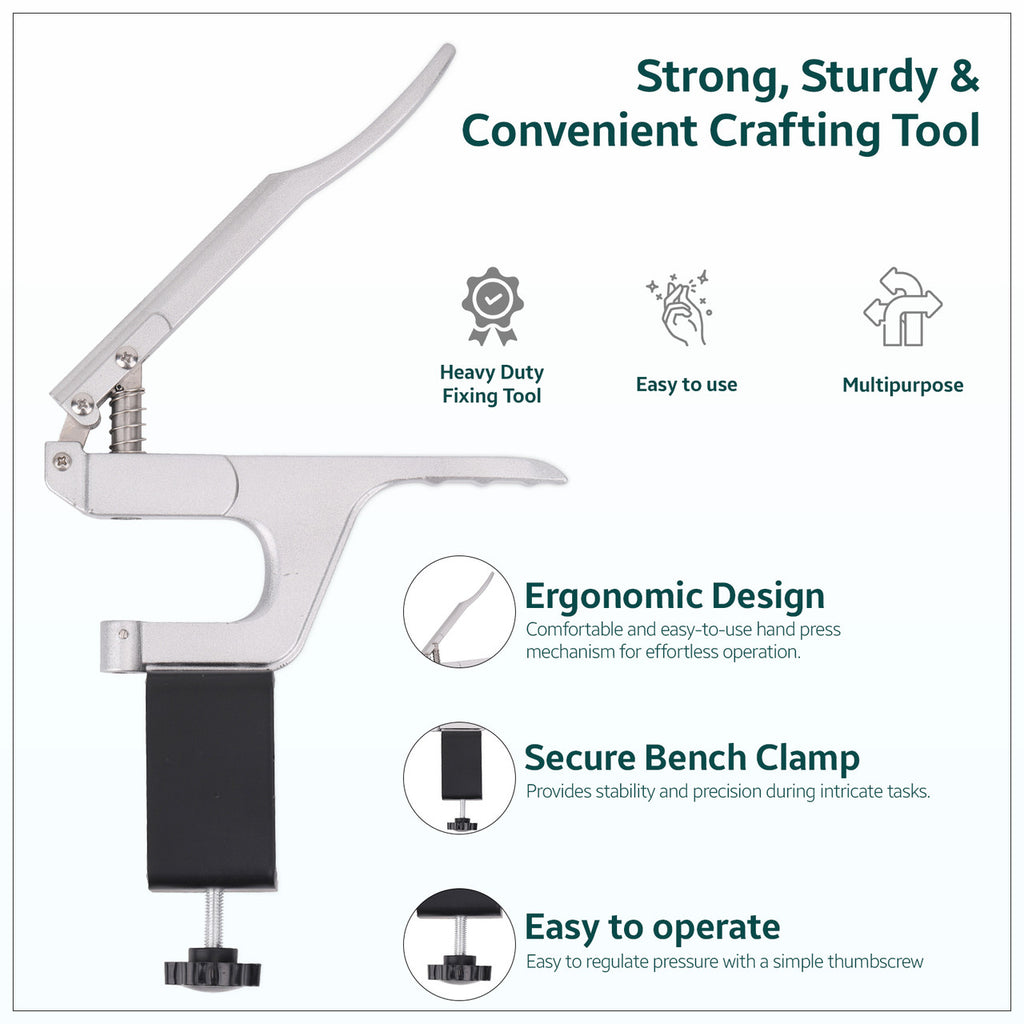 Strong, Sturdy & Convenient Crafting Tool

Heavy Duty Fixing Tool

Easy to use

Multipurpose

Ergonomic Design
Comfortable and easy-to-use hand press mechanism for effortless operation.

Secure Bench Clamp
Provides stability and precision during intricate tasks.

Easy to operate
Easy to regulate pressure with a simple thumbscrew